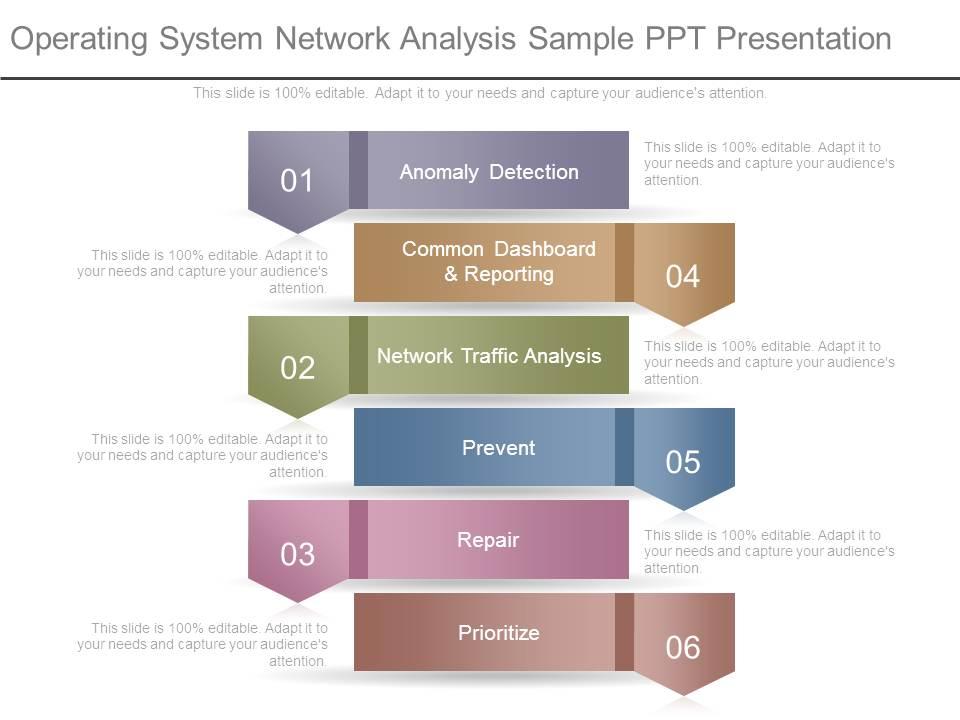 Operating System Network Analysis Sample PPT Presentation

This slide is 100% editable. Adapt it to your needs and capture your audience's attention.

01

Anomaly Detection

This slide is 100% editable. Adapt it to your needs and capture your audience's attention.

This slide is 100% editable. Adapt it to your needs and capture your audience's attention.

Common Dashboard & Reporting

04

02

Network Traffic Analysis

This slide is 100% editable. Adapt it to your needs and capture your audience's attention.

This slide is 100% editable. Adapt it to your needs and capture your audience's attention.

Prevent

05

03

Repair

This slide is 100% editable. Adapt it to your needs and capture your audience's attention.

This slide is 100% editable. Adapt it to your needs and capture your audience's attention.

Prioritize

06